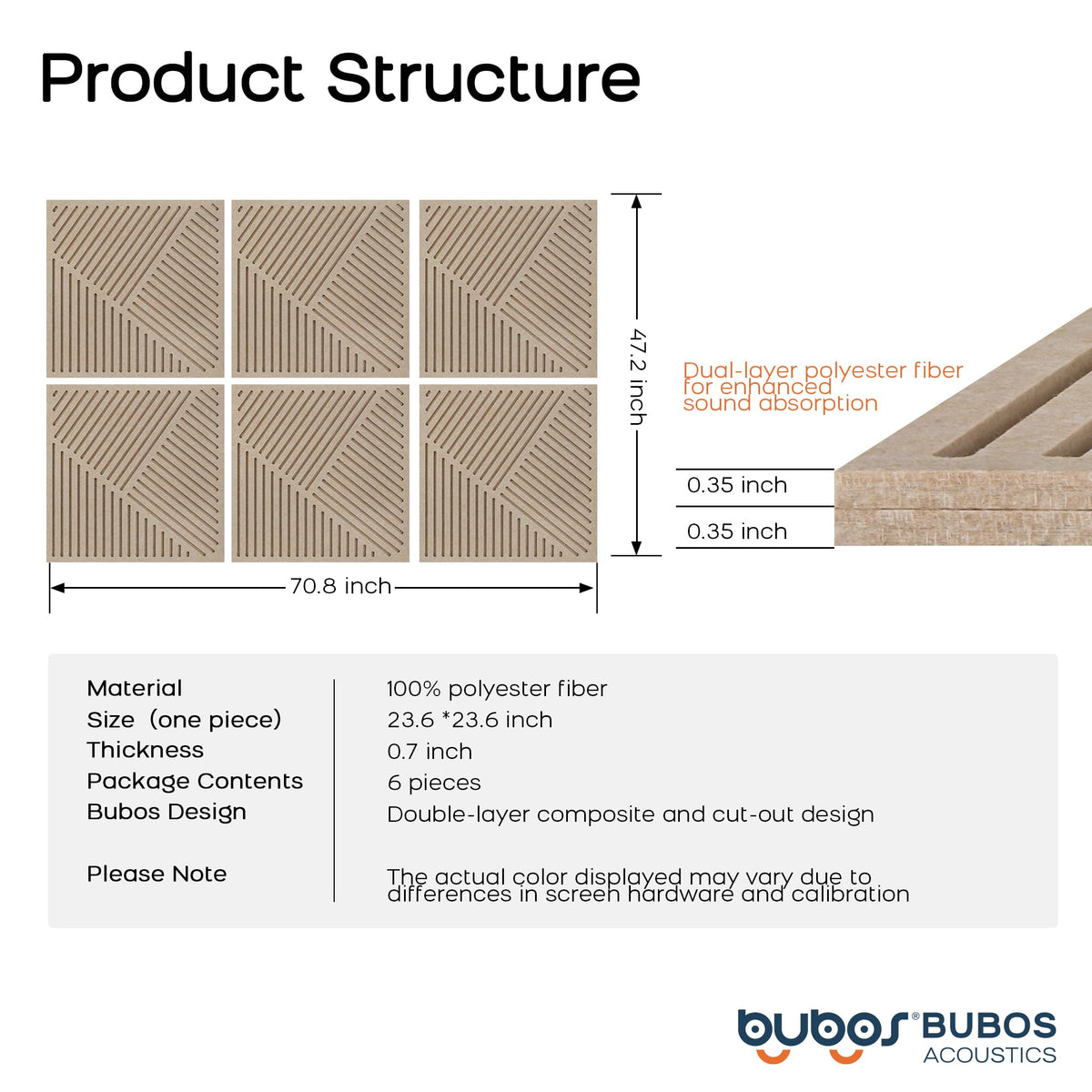 Product Structure

47.2 inch

70.8 inch

Dual-layer polyester fiber for enhanced sound absorption

0.35 inch

0.35 inch

| Material | 100% polyester fiber |
|---|---|
| Size (one piece) | 23.6 *23.6 inch |
| Thickness | 0.7 inch |
| Package Contents | 6 pieces |
| Bubos Design | Double-layer composite and cut-out design |
| Please Note | The actual color displayed may vary due to differences in screen hardware and calibration |

bubos® BUBOS ACOUSTICS